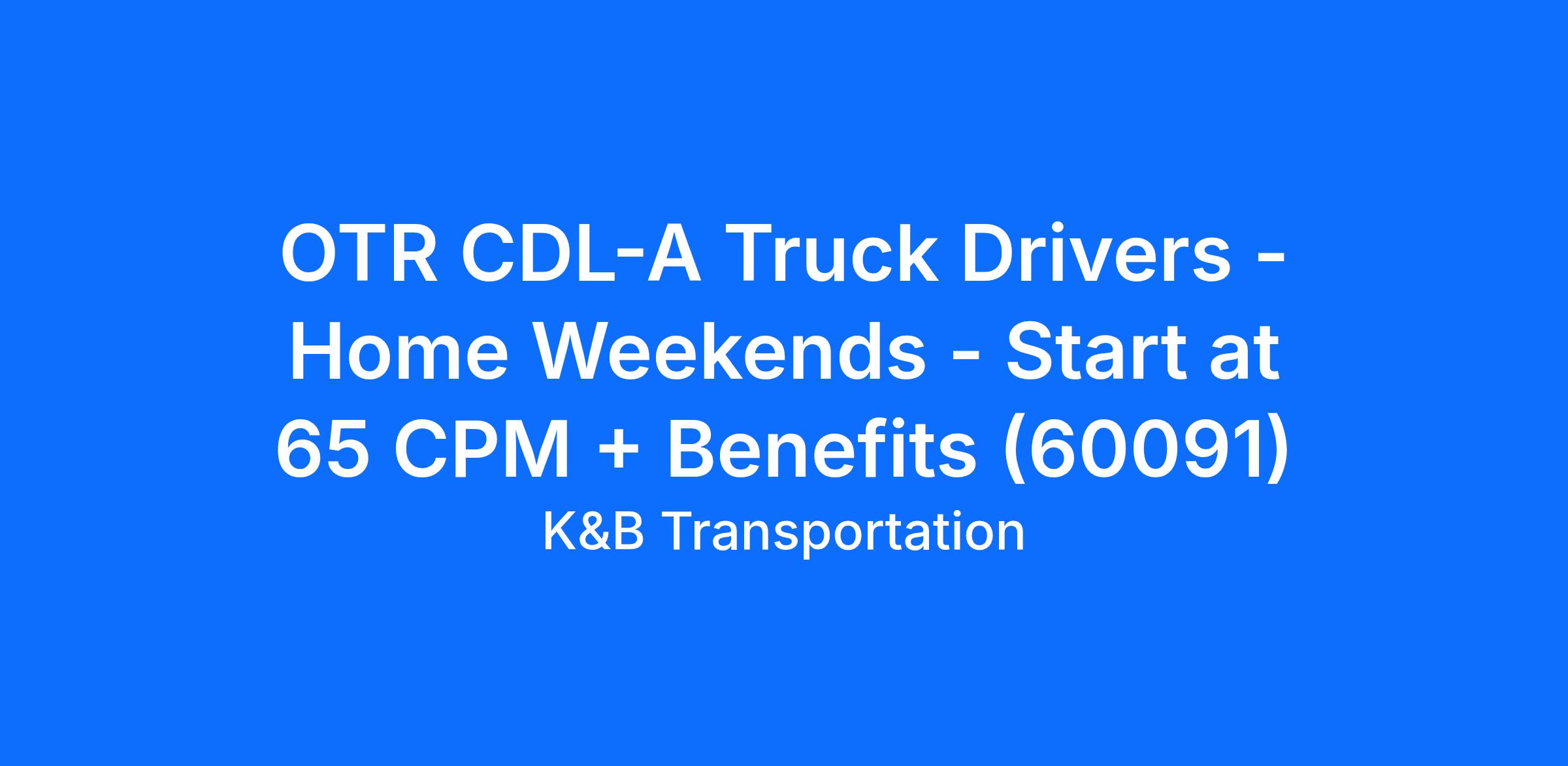 OTR CDL-A Truck Drivers - Home Weekends - Start at 65 CPM + Benefits (60091)

K&B Transportation